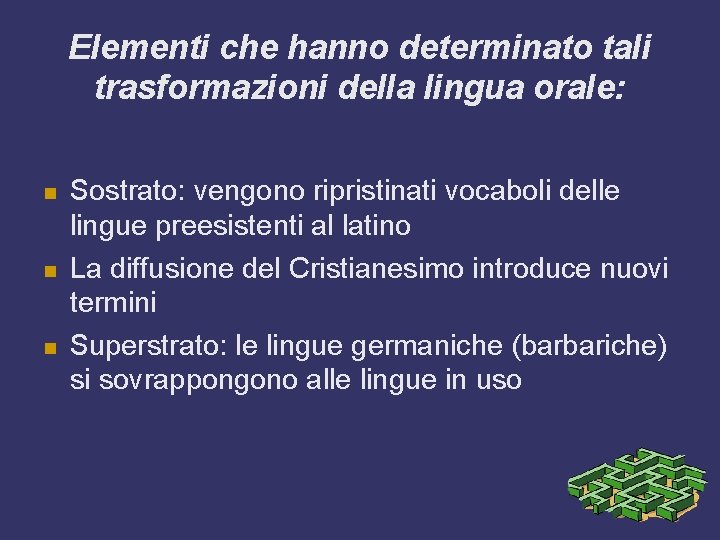 Elementi che hanno determinato tali trasformazioni della lingua orale:

Sostrato: vengono ripristinati vocaboli delle lingue preesistenti al latino

La diffusione del Cristianesimo introduce nuovi termini

Superstrato: le lingue germaniche (barbariche) si sovrappongono alle lingue in uso